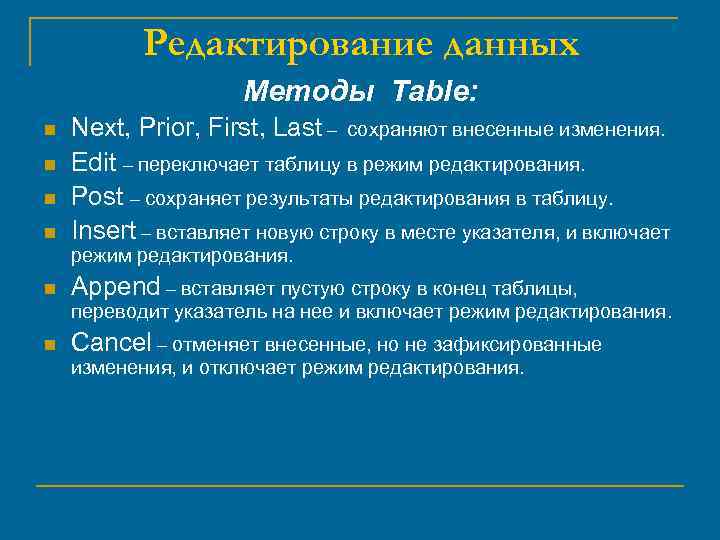 Редактирование данных

Методы Table:

Next, Prior, First, Last – сохраняют внесенные изменения.

Edit – переключает таблицу в режим редактирования.

Post – сохраняет результаты редактирования в таблицу.

Insert – вставляет новую строку в месте указателя, и включает режим редактирования.

Append – вставляет пустую строку в конец таблицы, переводит указатель на нее и включает режим редактирования.

Cancel – отменяет внесенные, но не зафиксированные изменения, и отключает режим редактирования.